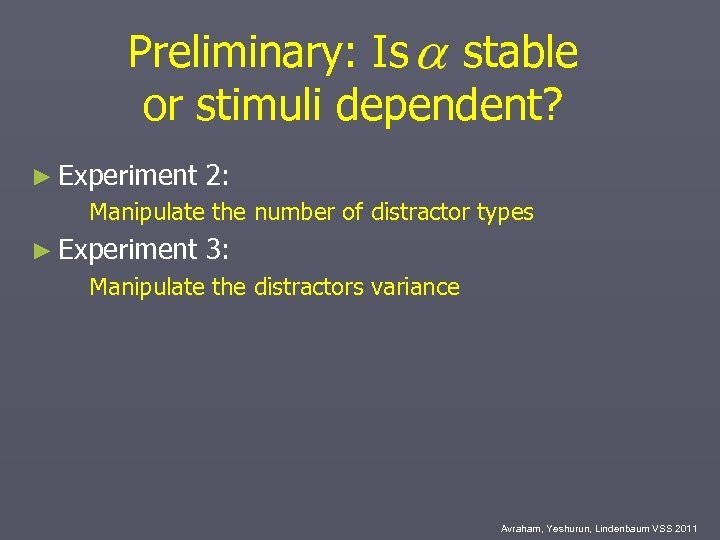 Preliminary: Is $\alpha$ stable or stimuli dependent?

► Experiment 2:

Manipulate the number of distractor types

► Experiment 3:

Manipulate the distractors variance

Avraham, Yeshurun, Lindenbaum VSS 2011